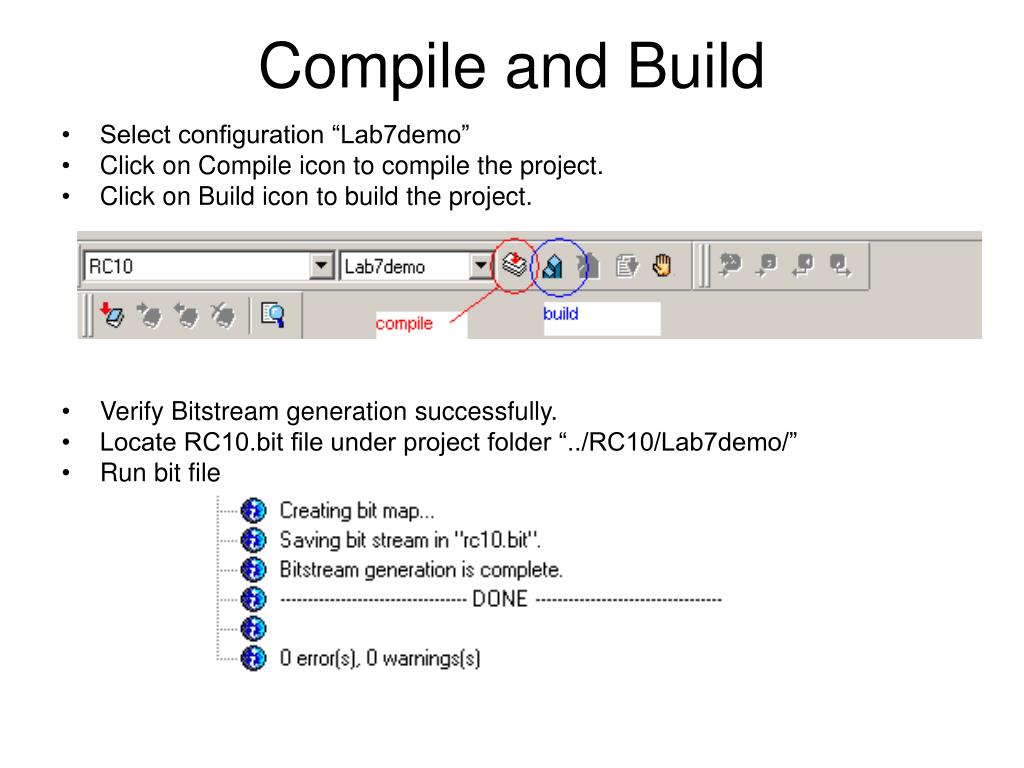 Compile and Build

• Select configuration “Lab7demo”
• Click on Compile icon to compile the project.
• Click on Build icon to build the project.

RC10
Lab7demo
compile
build

• Verify Bitstream generation successfully.
• Locate RC10.bit file under project folder “../RC10/Lab7demo/”
• Run bit file

Creating bit map...
Saving bit stream in "rc10.bit".
Bitstream generation is complete.
-------------------------------- DONE --------------------------------

0 error(s), 0 warnings(s)